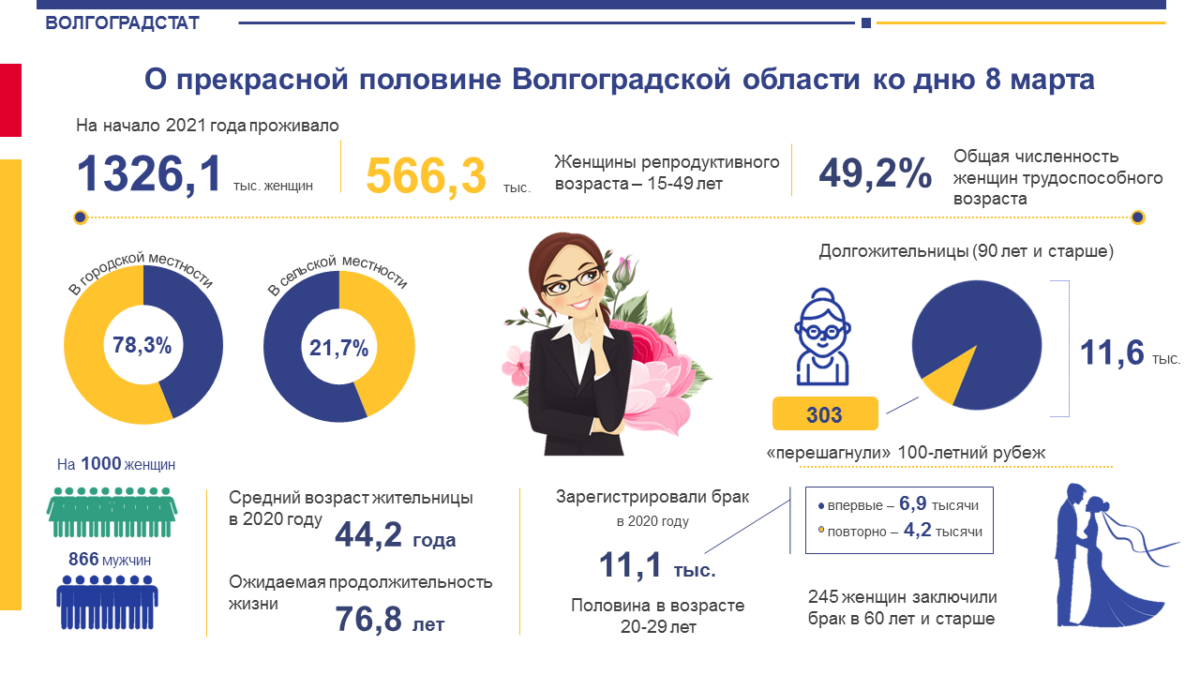 ВОЛГОГРАДСТАТ

О прекрасной половине Волгоградской области ко дню 8 марта

На начало 2021 года проживало

1326,1 тыс. женщин

566,3 тыс. Женщины репродуктивного возраста – 15-49 лет

49,2% Общая численность женщин трудоспособного возраста

В городской местности 78,3%

В сельской местности 21,7%

Долгожительницы (90 лет и старше)

11,6 тыс.

303

«перешагнули» 100-летний рубеж

На 1000 женщин

866 мужчин

Средний возраст жительницы в 2020 году 44,2 года

Ожидаемая продолжительность жизни 76,8 лет

Зарегистрировали брак в 2020 году

11,1 тыс.

Половина в возрасте 20-29 лет

впервые – 6,9 тысячи
повторно – 4,2 тысячи

245 женщин заключили брак в 60 лет и старше